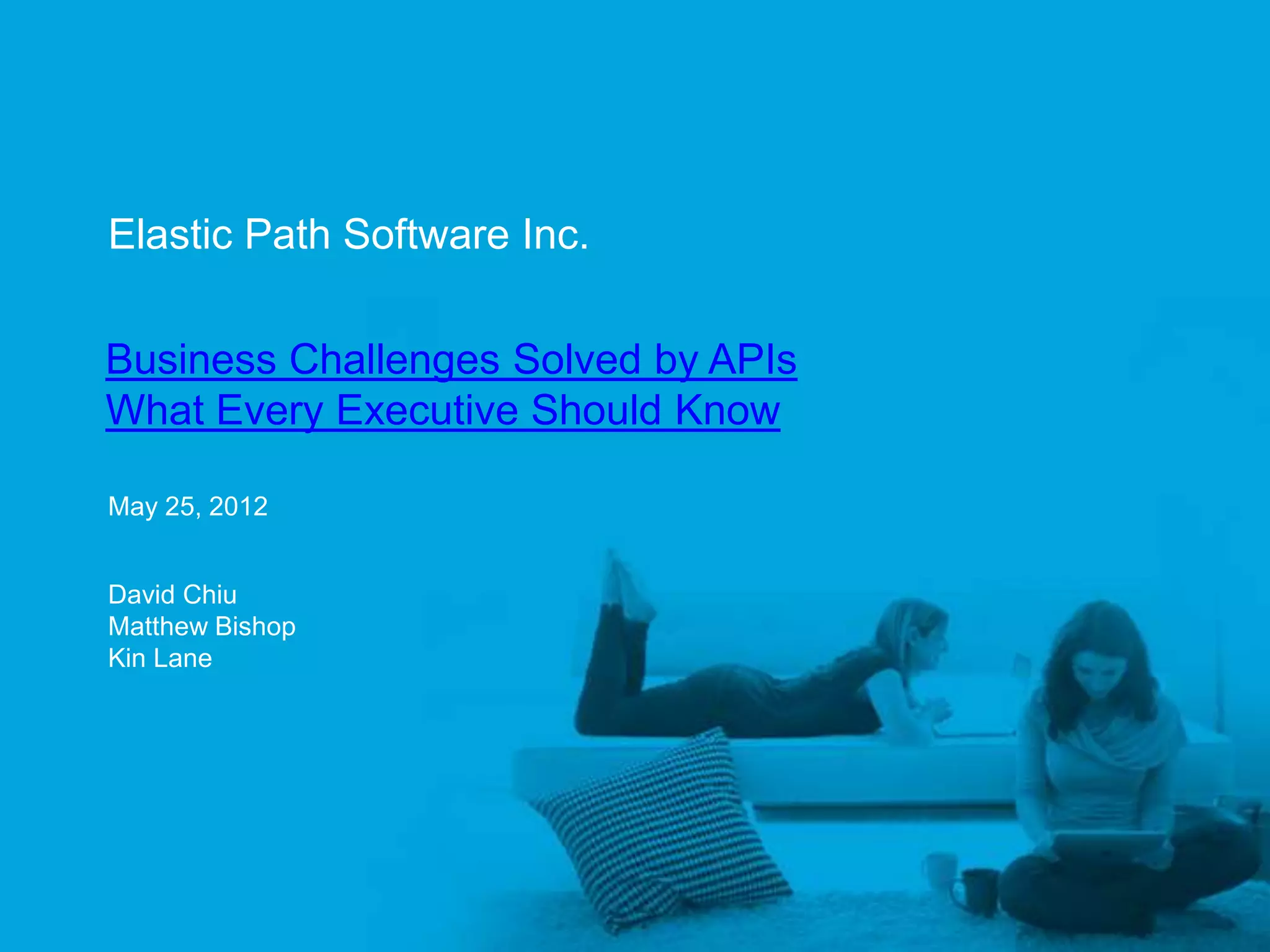 Elastic Path Software Inc.

Business Challenges Solved by APIs
What Every Executive Should Know

May 25, 2012

David Chiu
Matthew Bishop
Kin Lane